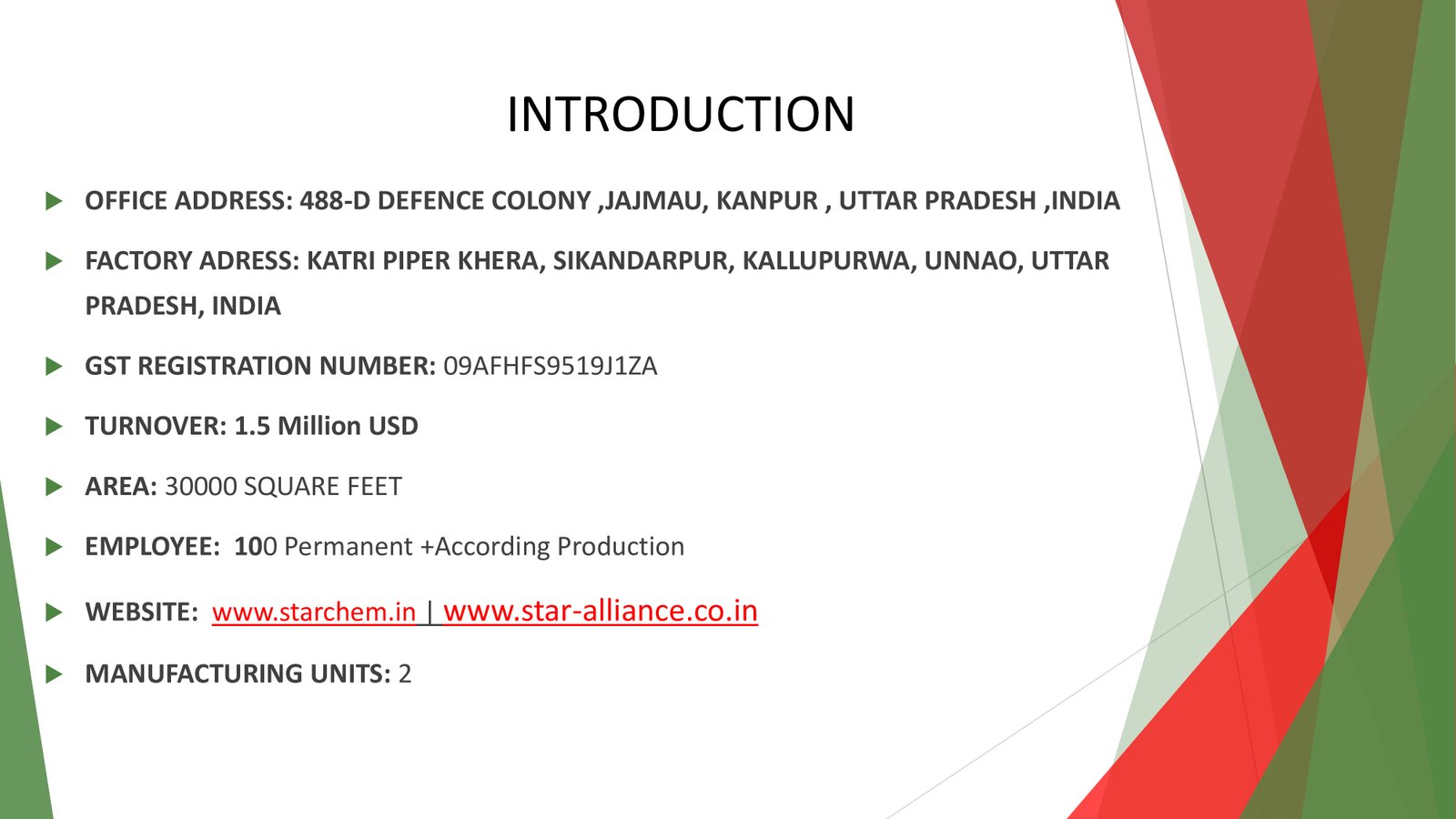 INTRODUCTION

OFFICE ADDRESS: 488-D DEFENCE COLONY ,JAJMAU, KANPUR , UTTAR PRADESH ,INDIA

FACTORY ADRESS: KATRI PIPER KHERA, SIKANDARPUR, KALLUPURWA, UNNAO, UTTAR PRADESH, INDIA

GST REGISTRATION NUMBER: 09AFHFS9519J1ZA

TURNOVER: 1.5 Million USD

AREA: 30000 SQUARE FEET

EMPLOYEE: 100 Permanent +According Production

WEBSITE: www.starchem.in | www.star-alliance.co.in

MANUFACTURING UNITS: 2